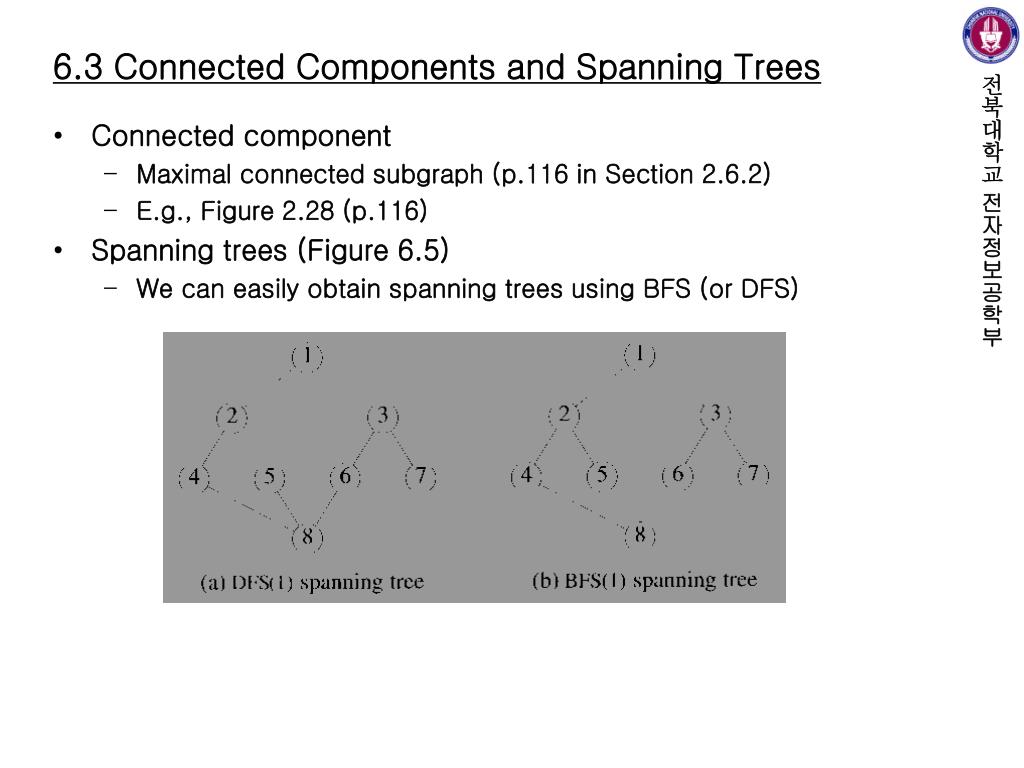 6.3 Connected Components and Spanning Trees

• Connected component
  – Maximal connected subgraph (p.116 in Section 2.6.2)
  – E.g., Figure 2.28 (p.116)
• Spanning trees (Figure 6.5)
  – We can easily obtain spanning trees using BFS (or DFS)

1
2
3
4
5
6
7
8
(a) DFS(1) spanning tree

1
2
3
4
5
6
7
8
(b) BFS(1) spanning tree

전북대학교 전자정보공학부